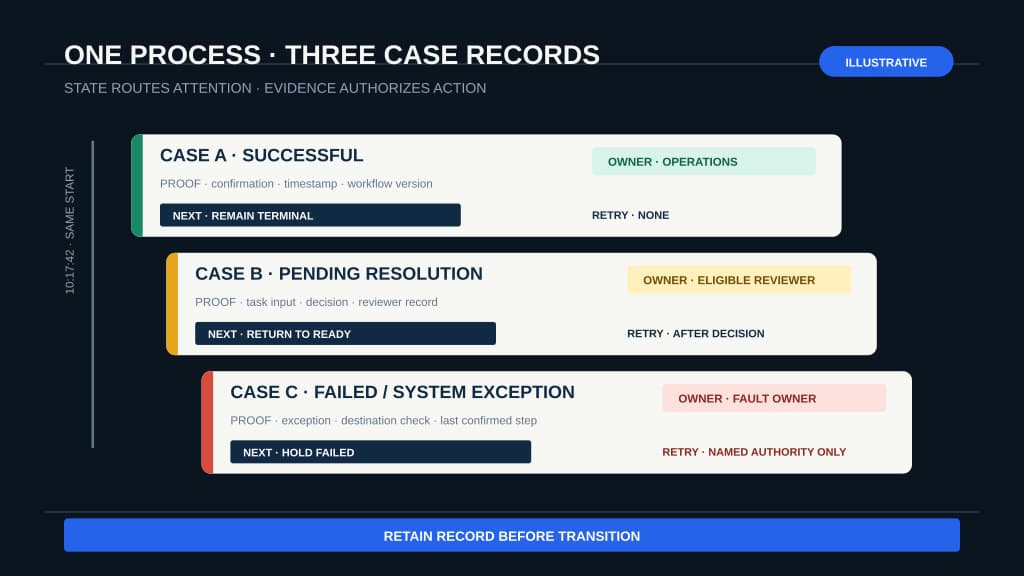 ONE PROCESS · THREE CASE RECORDS

ILLUSTRATIVE

STATE ROUTES ATTENTION · EVIDENCE AUTHORIZES ACTION

10:17:42 · SAME START

CASE A · SUCCESSFUL

OWNER · OPERATIONS

PROOF · confirmation · timestamp · workflow version

NEXT · REMAIN TERMINAL

RETRY · NONE

CASE B · PENDING RESOLUTION

OWNER · ELIGIBLE REVIEWER

PROOF · task input · decision · reviewer record

NEXT · RETURN TO READY

RETRY · AFTER DECISION

CASE C · FAILED / SYSTEM EXCEPTION

OWNER · FAULT OWNER

PROOF · exception · destination check · last confirmed step

NEXT · HOLD FAILED

RETRY · NAMED AUTHORITY ONLY

RETAIN RECORD BEFORE TRANSITION